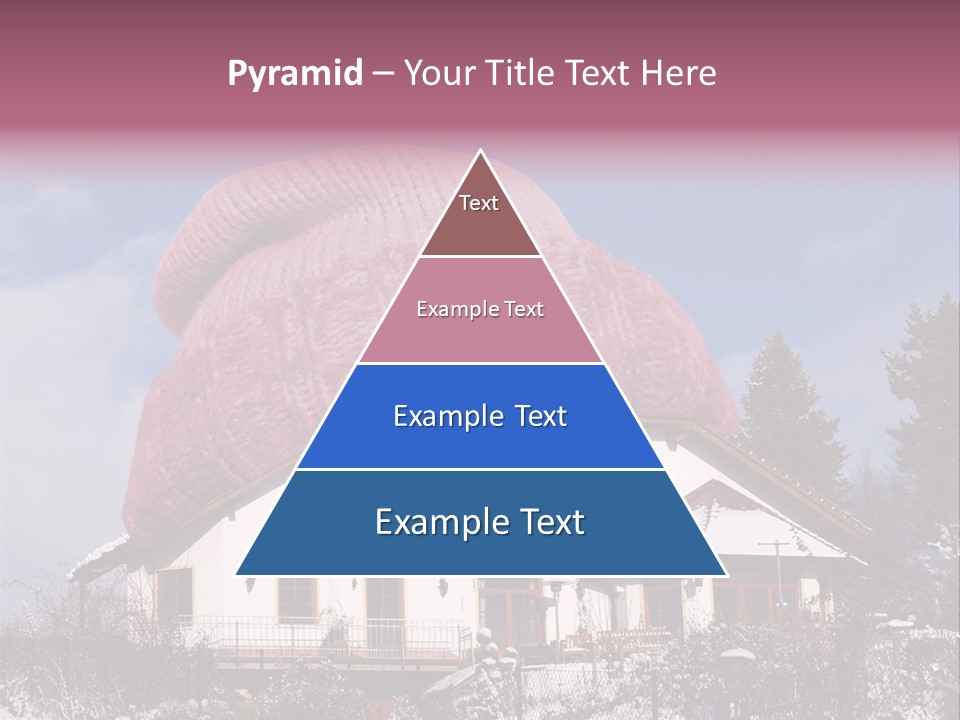 Pyramid – Your Title Text Here

Text

Example Text

Example Text

Example Text